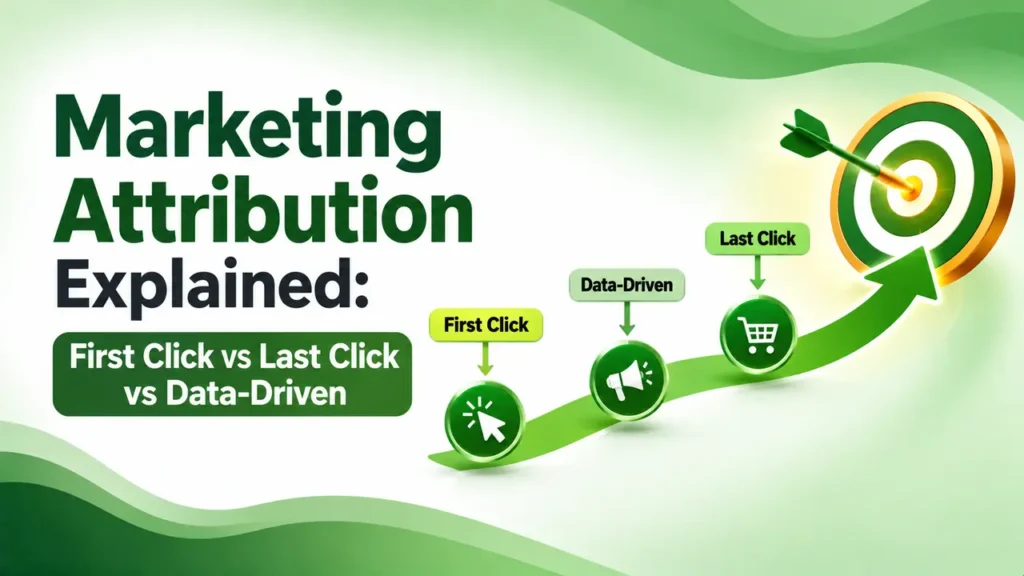 Marketing Attribution Explained:

First Click vs Last Click vs Data-Driven

First Click

Data-Driven

Last Click